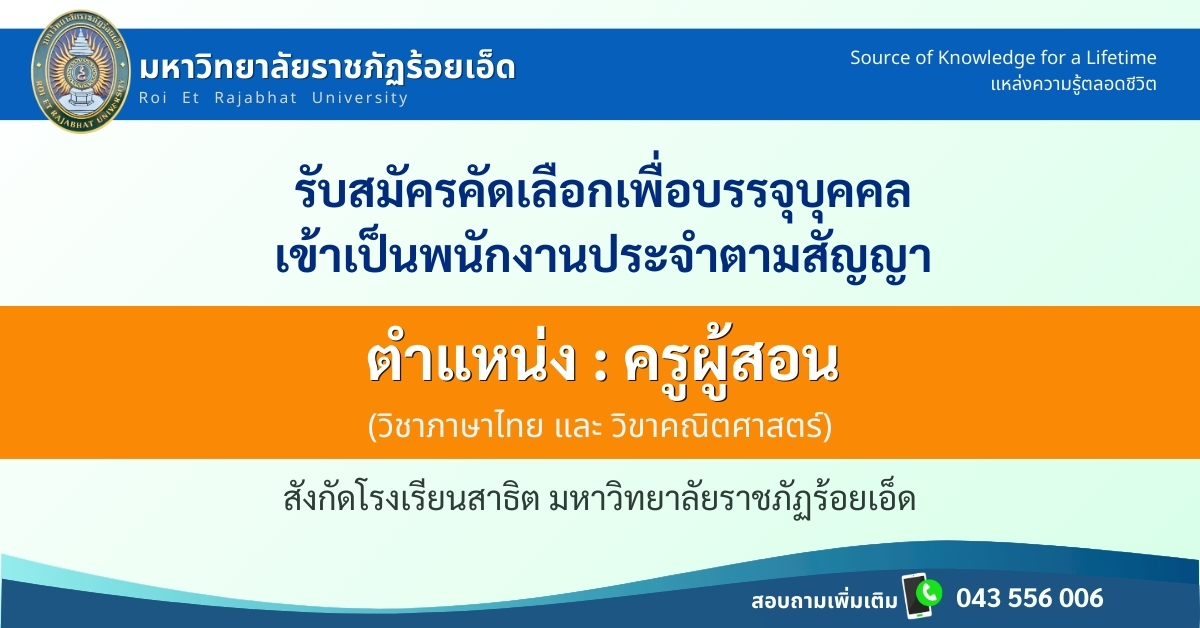 มหาวิทยาลัยราชภัฏร้อยเอ็ด
Roi Et Rajabhat University

Source of Knowledge for a Lifetime
แหล่งความรู้ตลอดชีวิต

รับสมัครคัดเลือกเพื่อบรรจุบุคคล
เข้าเป็นพนักงานประจำตามสัญญา

ตำแหน่ง : ครูผู้สอน
(วิชาภาษาไทย และ วิชาคณิตศาสตร์)

สังกัดโรงเรียนสาธิต มหาวิทยาลัยราชภัฏร้อยเอ็ด

สอบถามเพิ่มเติม 043 556 006